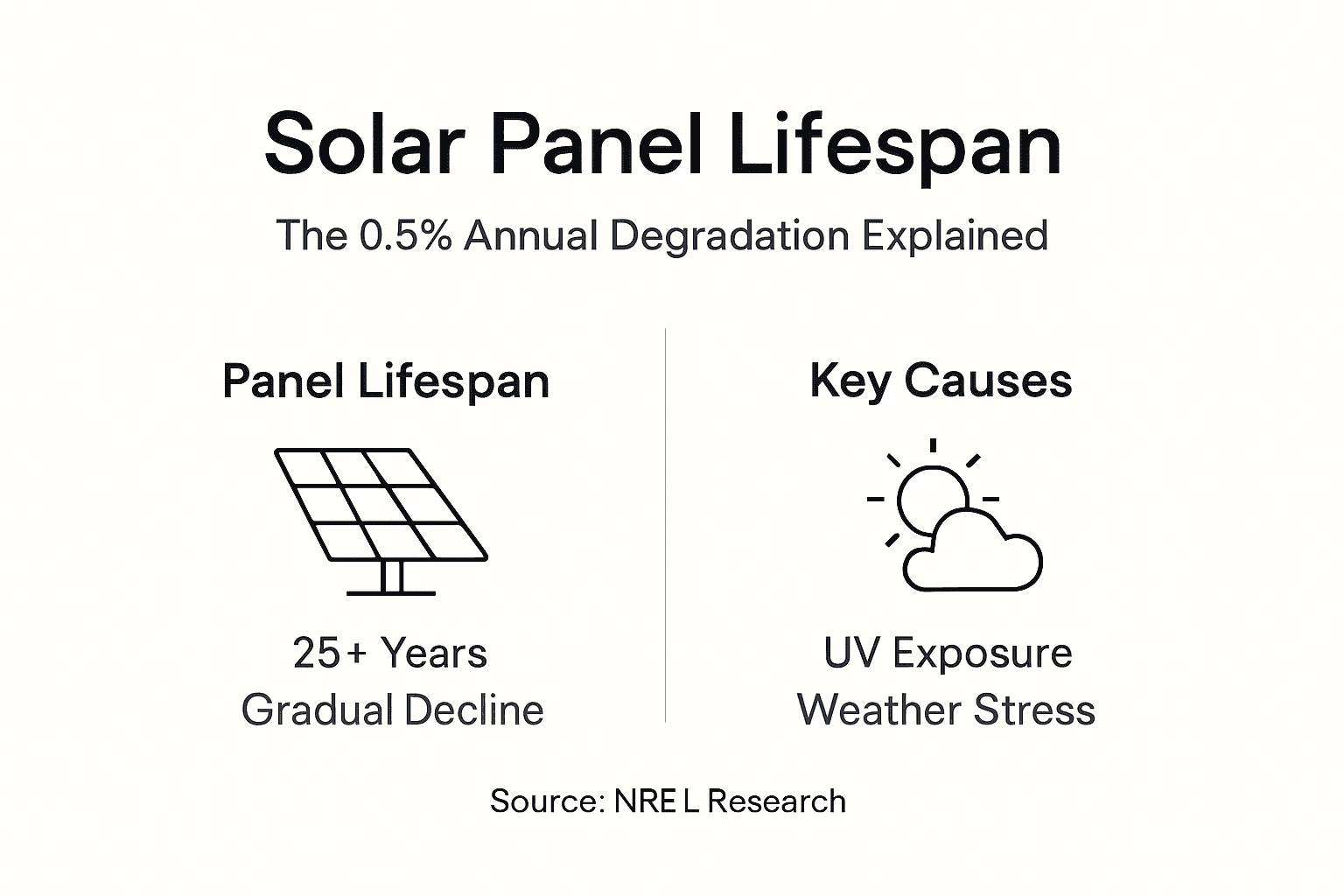 Solar Panel Lifespan

The 0.5% Annual Degradation Explained

Panel Lifespan

25+ Years
Gradual Decline

Key Causes

UV Exposure
Weather Stress

Source: NRE L Research